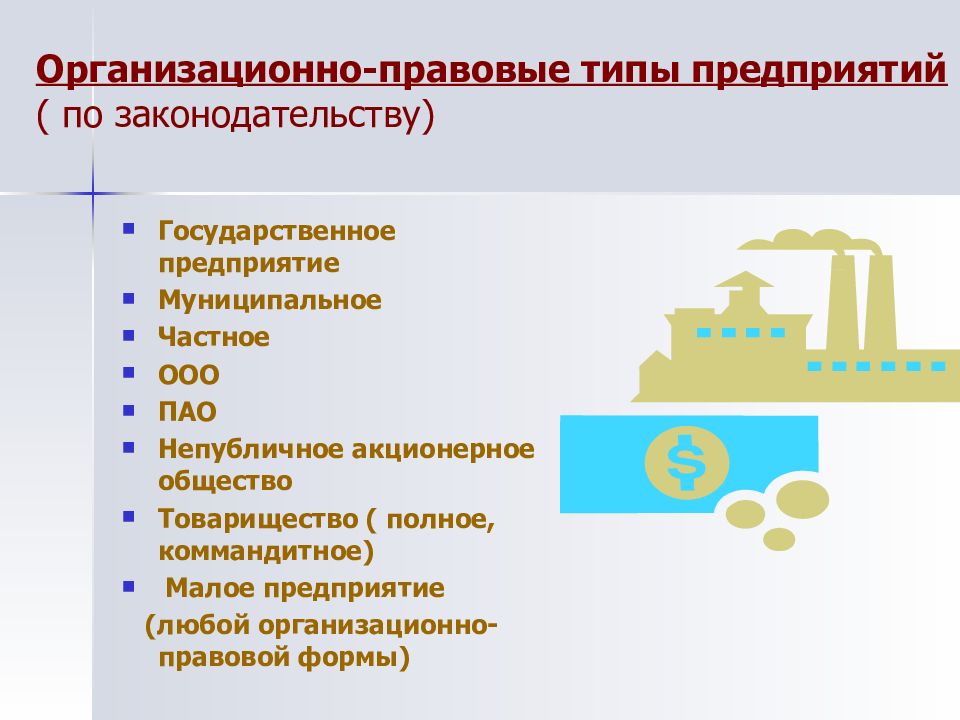 Организационно-правовые типы предприятий
( по законодательству)

- Государственное предприятие
- Муниципальное
- Частное
- ООО
- ПАО
- Непубличное акционерное общество
- Товарищество ( полное, коммандитное)
- Малое предприятие

(любой организационно-правовой формы)

$